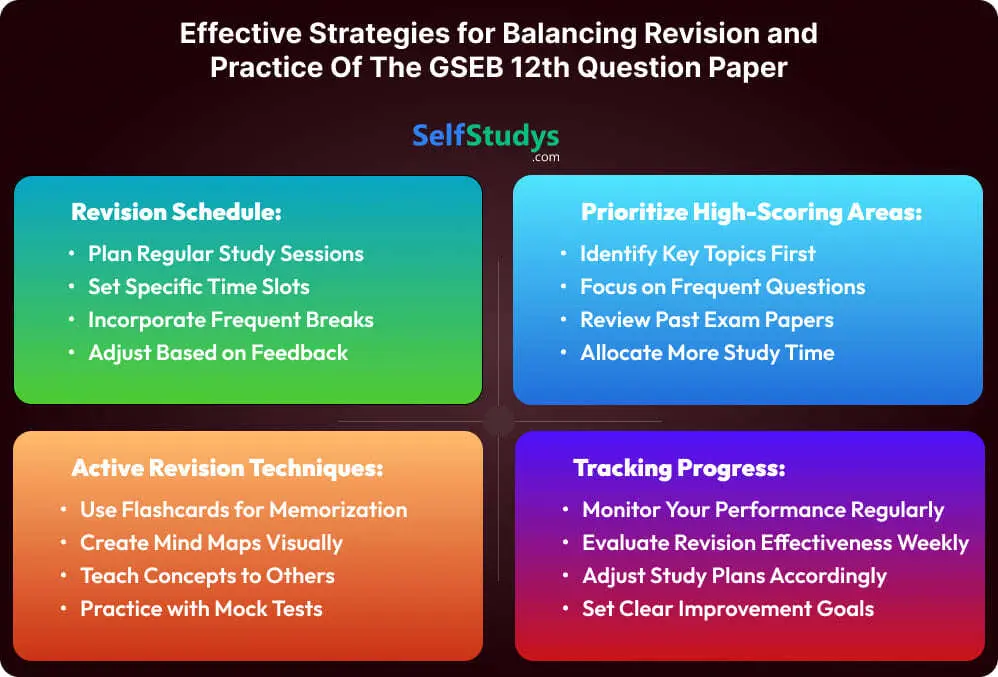 Effective Strategies for Balancing Revision and Practice Of The GSEB 12th Question Paper

SelfStudys
.com

Revision Schedule:
• Plan Regular Study Sessions
• Set Specific Time Slots
• Incorporate Frequent Breaks
• Adjust Based on Feedback

Prioritize High-Scoring Areas:
• Identify Key Topics First
• Focus on Frequent Questions
• Review Past Exam Papers
• Allocate More Study Time

Active Revision Techniques:
• Use Flashcards for Memorization
• Create Mind Maps Visually
• Teach Concepts to Others
• Practice with Mock Tests

Tracking Progress:
• Monitor Your Performance Regularly
• Evaluate Revision Effectiveness Weekly
• Adjust Study Plans Accordingly
• Set Clear Improvement Goals